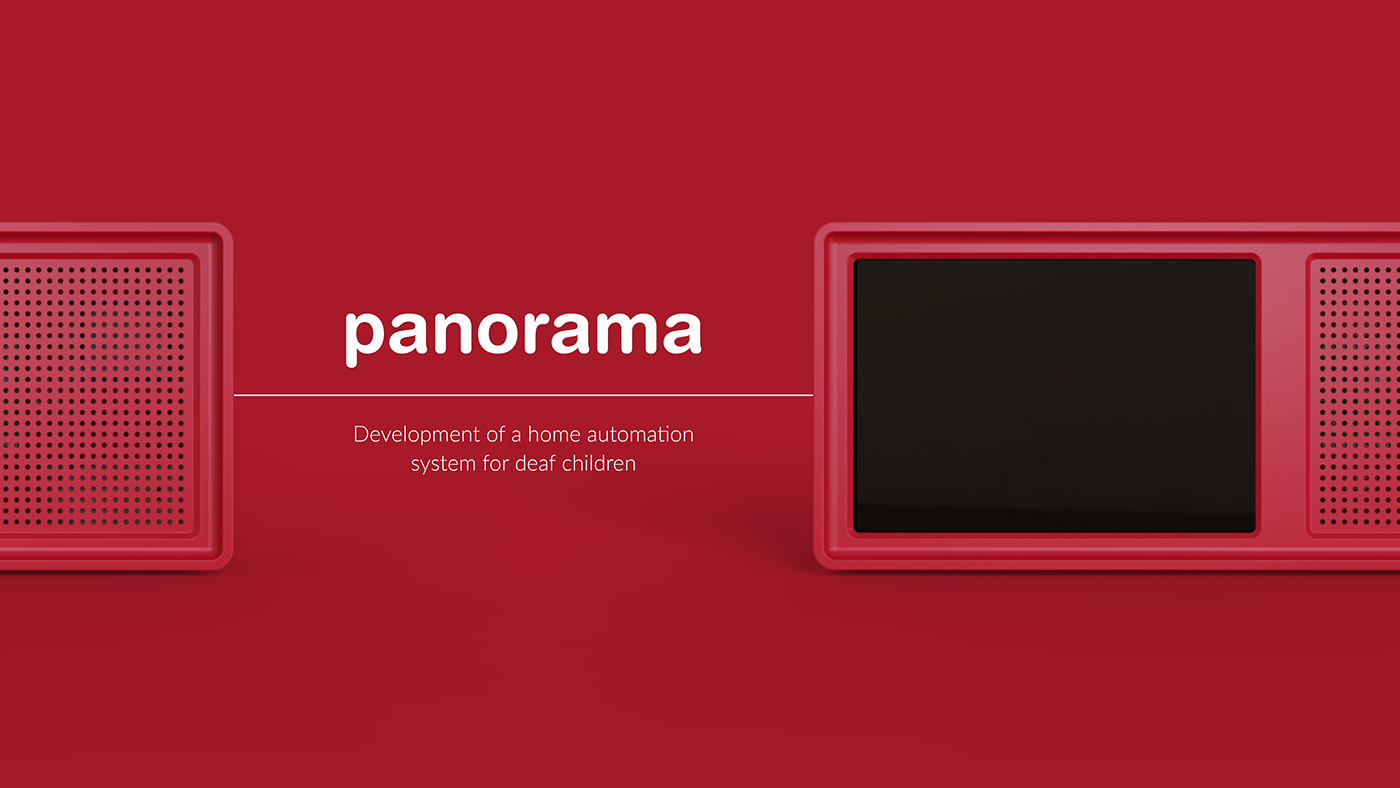 panorama

Development of a home automation system for deaf children